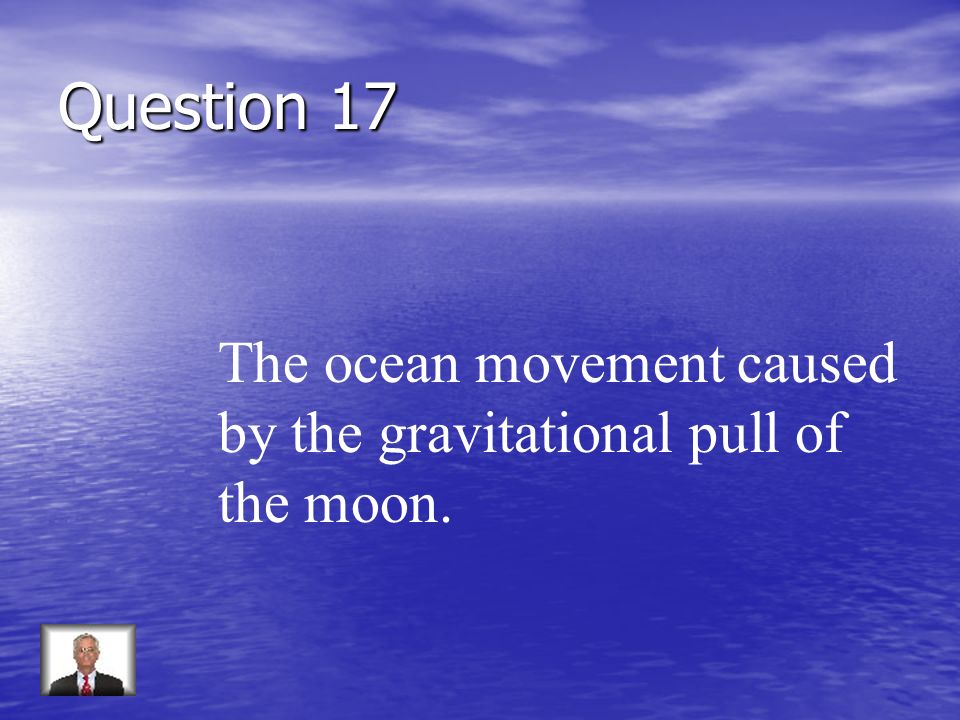 Question 17

The ocean movement caused by the gravitational pull of the moon.